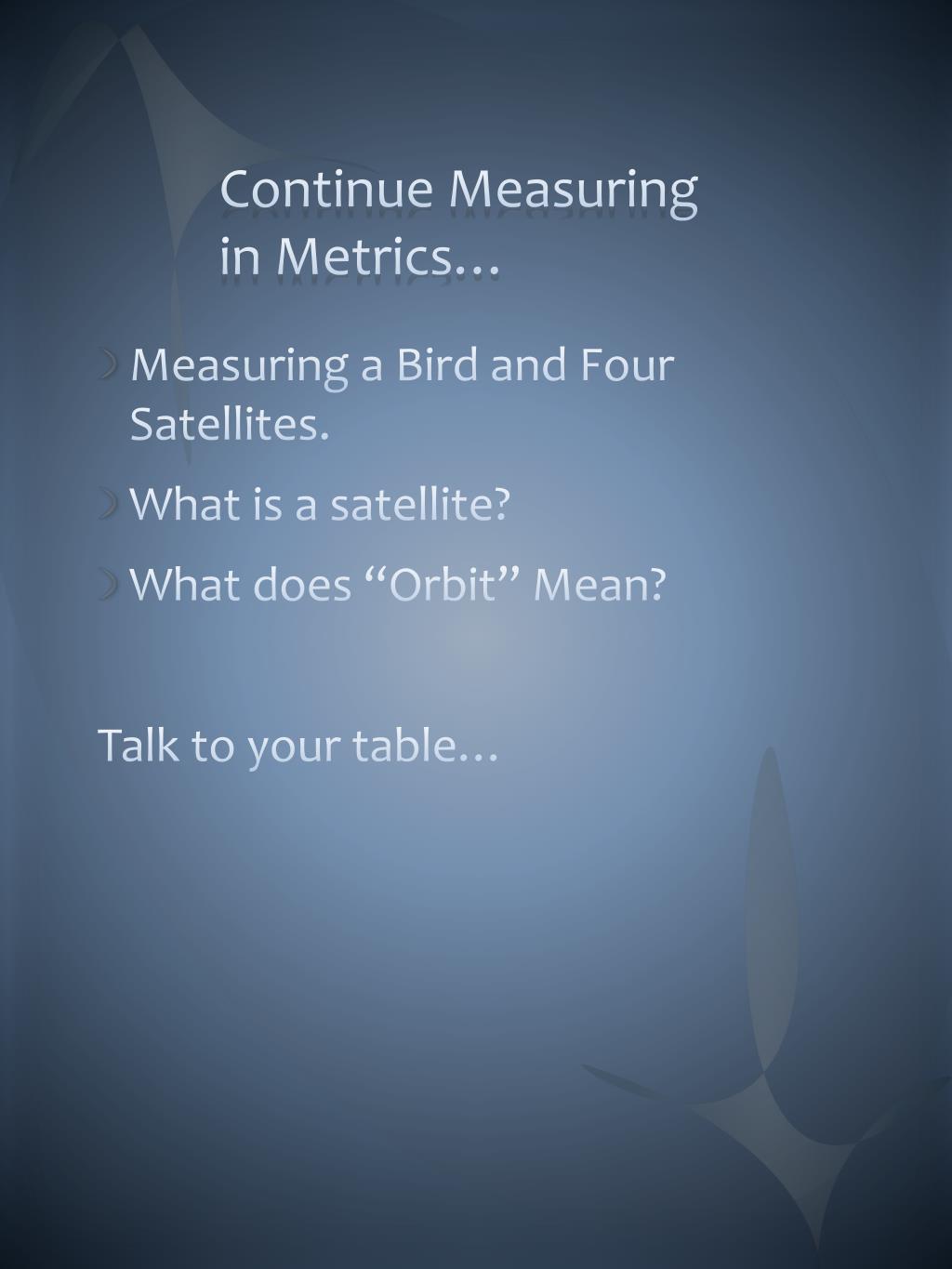 Continue Measuring in Metrics…

Measuring a Bird and Four Satellites.

What is a satellite?

What does “Orbit” Mean?

Talk to your table…